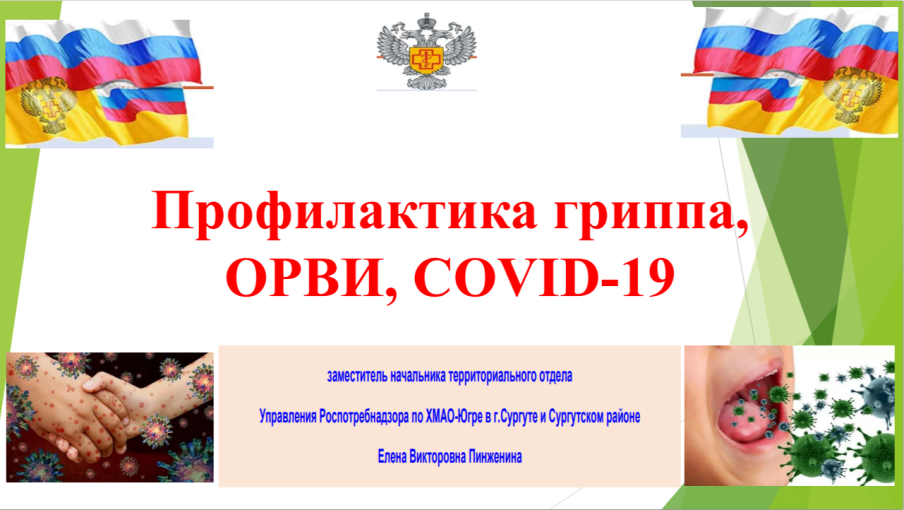 Профилактика гриппа, ОРВИ, COVID-19

заместитель начальника территориального отдела

Управления Роспотребнадзора по ХМАО-Югре в г.Сургуте и Сургутском районе

Елена Викторовна Пинженина